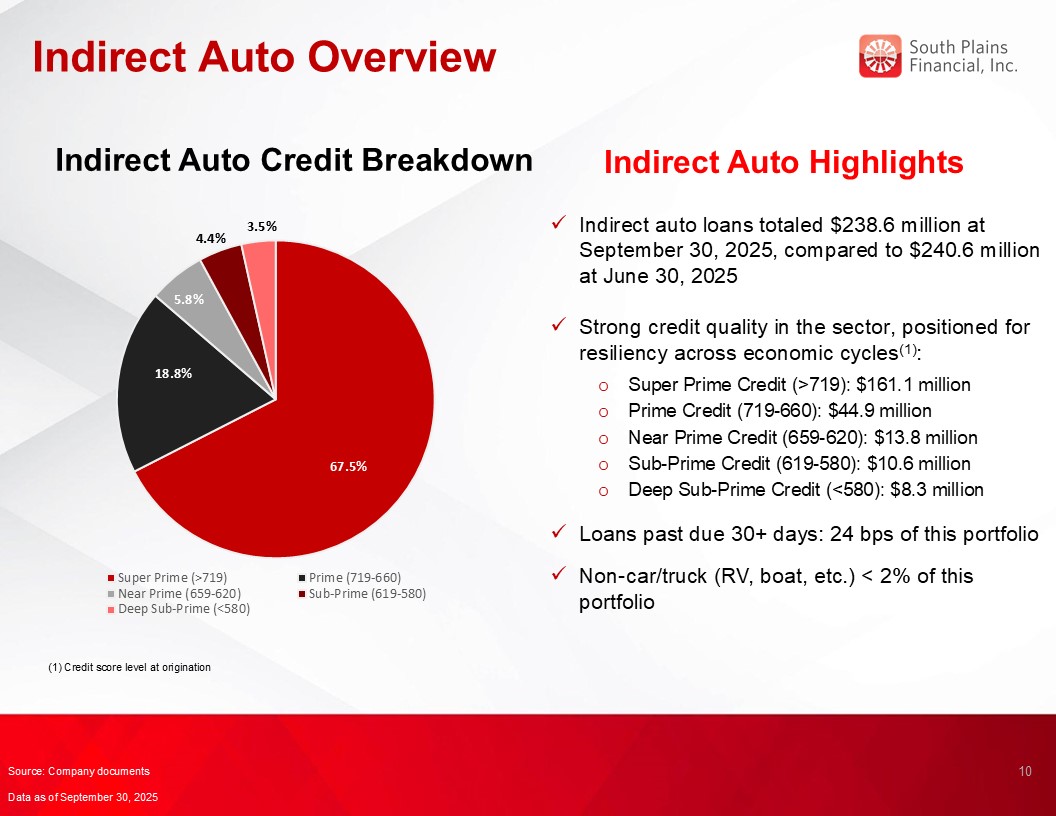 Indirect Auto Overview

South Plains Financial, Inc.

Indirect Auto Credit Breakdown

4.4%
3.5%
5.8%
18.8%
67.5%

Super Prime (>719)
Prime (719-660)
Near Prime (659-620)
Sub-Prime (619-580)
Deep Sub-Prime (<580)

(1) Credit score level at origination

Indirect Auto Highlights

✓ Indirect auto loans totaled \$238.6 million at September 30, 2025, compared to \$240.6 million at June 30, 2025

✓ Strong credit quality in the sector, positioned for resiliency across economic cycles$^{(1)}$:

o Super Prime Credit (>719): \$161.1 million
o Prime Credit (719-660): \$44.9 million
o Near Prime Credit (659-620): \$13.8 million
o Sub-Prime Credit (619-580): \$10.6 million
o Deep Sub-Prime Credit (<580): \$8.3 million

✓ Loans past due 30+ days: 24 bps of this portfolio

✓ Non-car/truck (RV, boat, etc.) < 2% of this portfolio

Source: Company documents

Data as of September 30, 2025

10